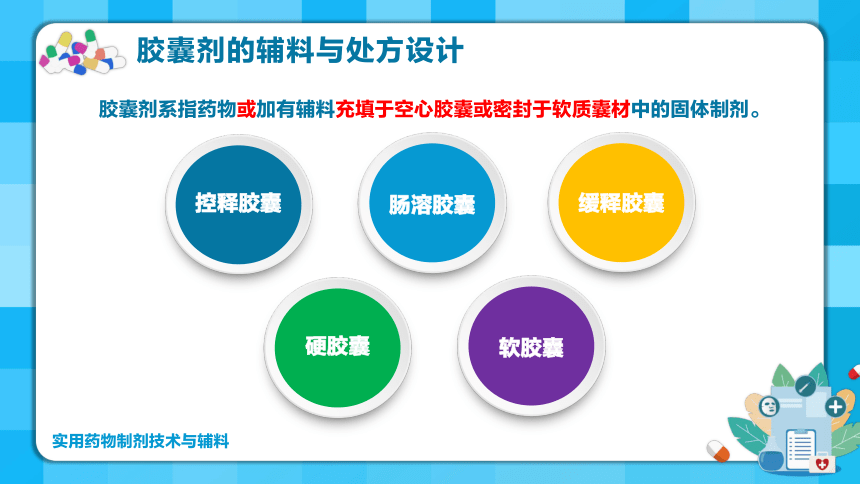 胶囊剂的辅料与处方设计

胶囊剂系指药物或加有辅料充填于空心胶囊或密封于软质囊材中的固体制剂。

控释胶囊

肠溶胶囊

缓释胶囊

硬胶囊

软胶囊

实用药物制剂技术与辅料